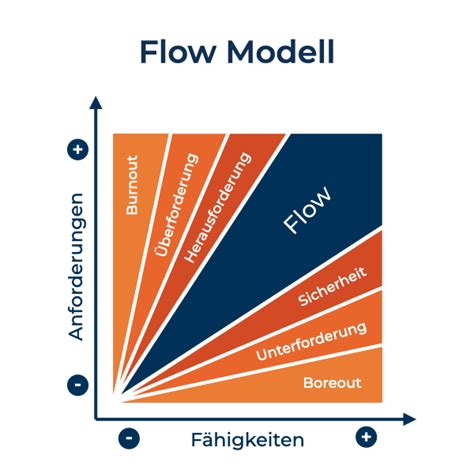 Flow Modell

+
Anforderungen
-

Burnout
Überforderung
Herausforderung
Flow
Sicherheit
Unterforderung
Boreout

-
Fähigkeiten
+